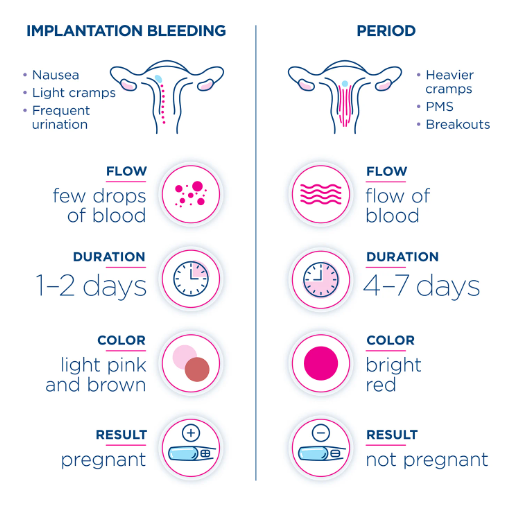 IMPLANTATION BLEEDING

• Nausea
• Light cramps
• Frequent urination

FLOW
few drops of blood

DURATION
1–2 days

COLOR
light pink and brown

RESULT
pregnant

PERIOD

• Heavier cramps
• PMS
• Breakouts

FLOW
flow of blood

DURATION
4–7 days

COLOR
bright red

RESULT
not pregnant